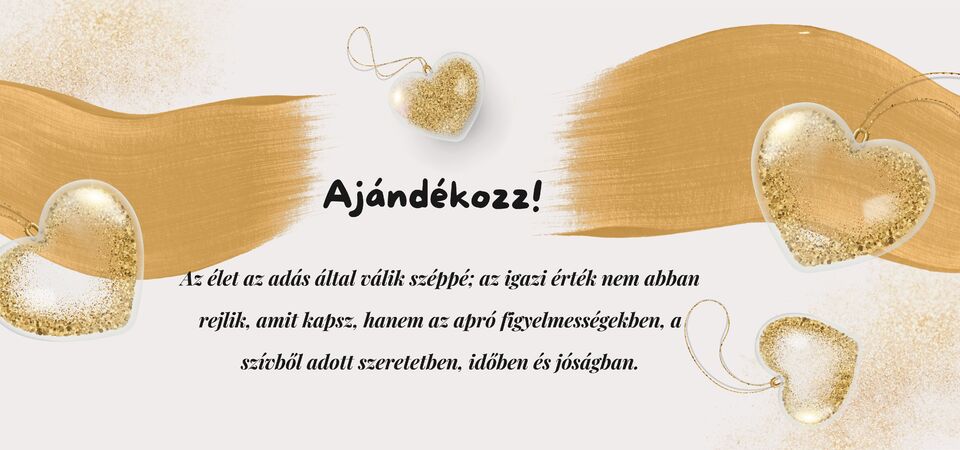 Ajándékozz!

Az élet az adás által válik széppé; az igazi érték nem abban rejlik, amit kapsz, hanem az apró figyelmességekben, a szívből adott szeretetben, időben és jóságban.